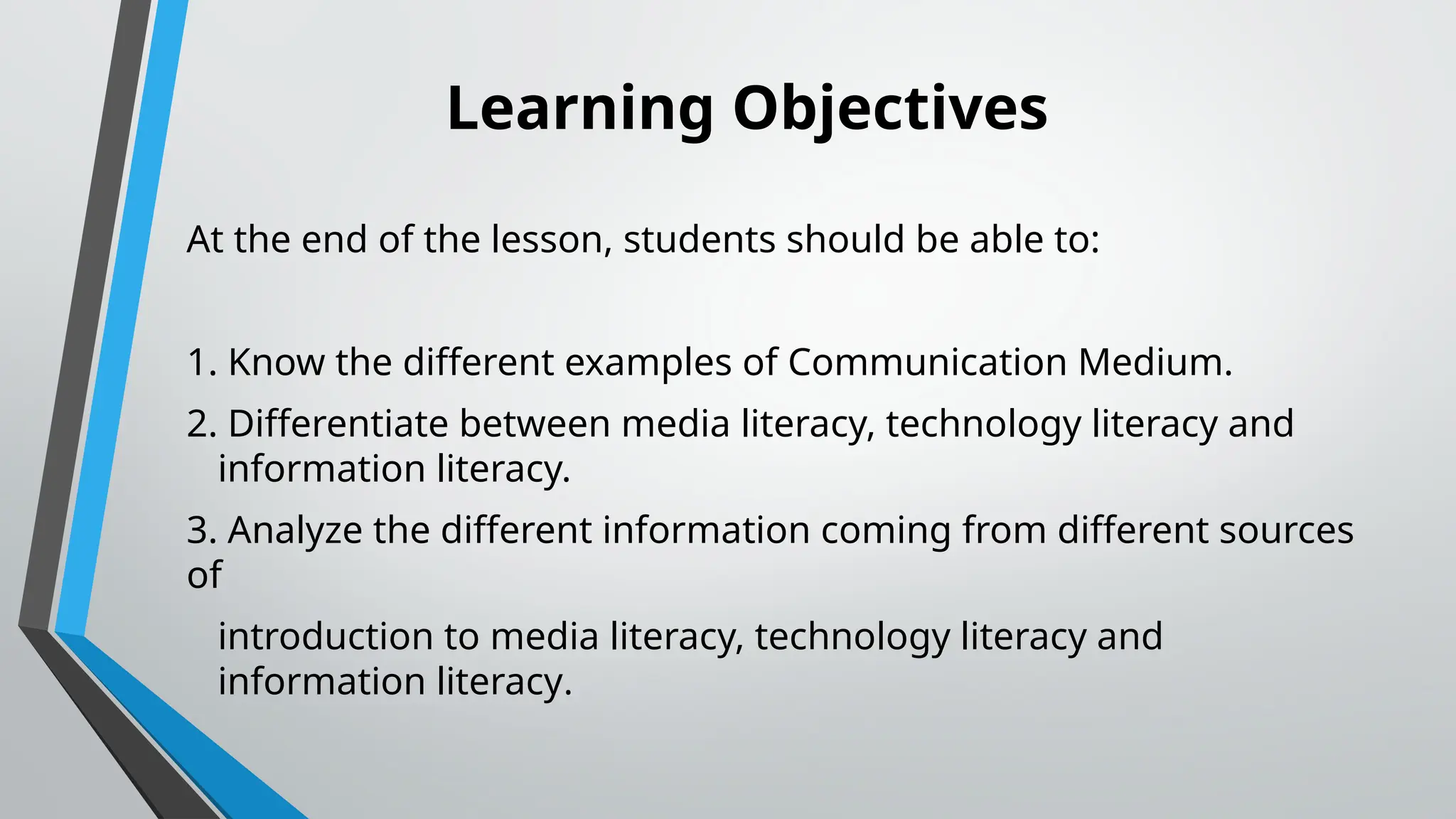 Learning Objectives

At the end of the lesson, students should be able to:

1. Know the different examples of Communication Medium.

2. Differentiate between media literacy, technology literacy and information literacy.

3. Analyze the different information coming from different sources of

introduction to media literacy, technology literacy and information literacy.